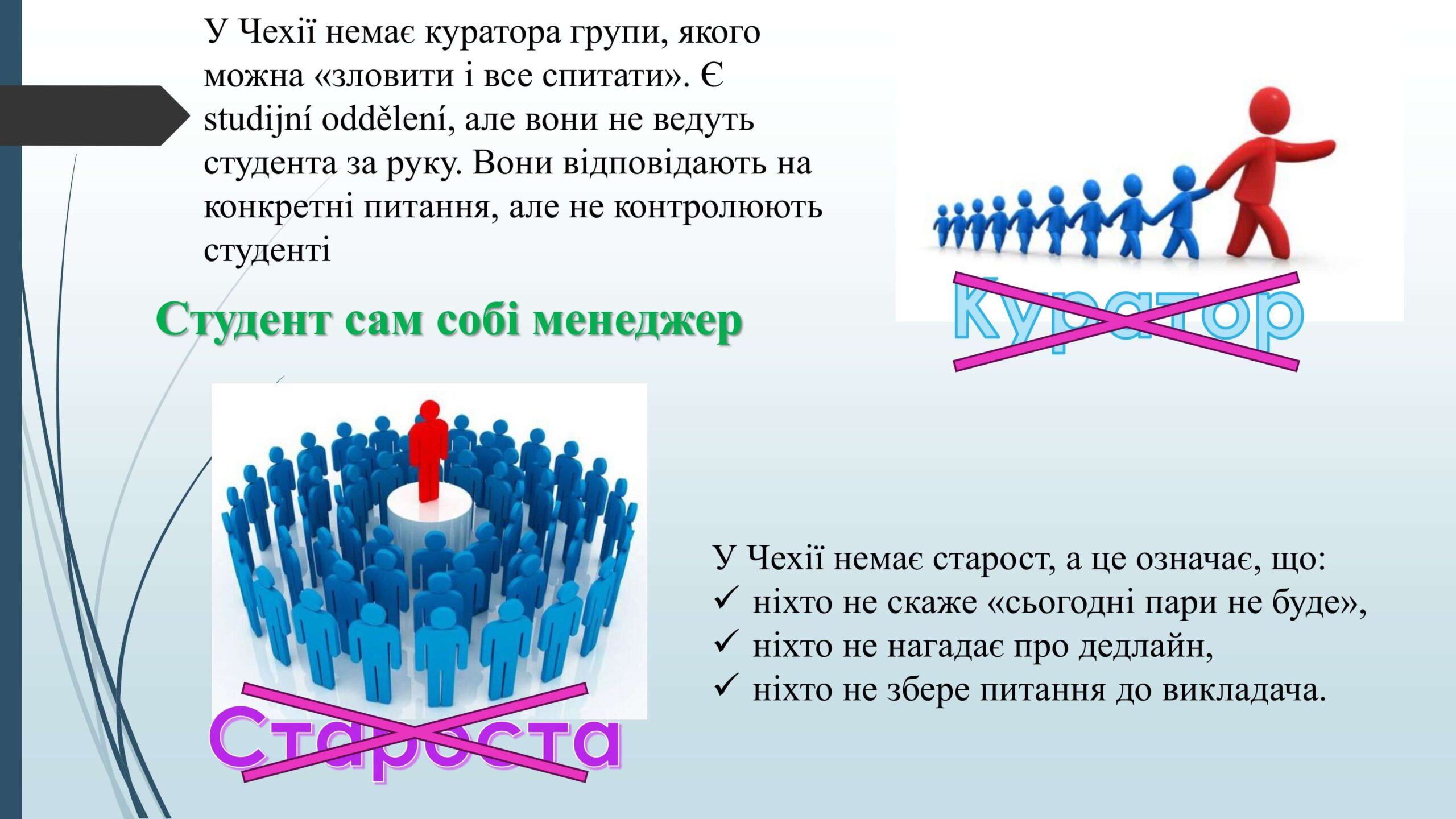 У Чехії немає куратора групи, якого можна «зловити і все спитати». Є studijní oddělení, але вони не ведуть студента за руку. Вони відповідають на конкретні питання, але не контролюють студенті

Куратор

Студент сам собі менеджер

Староста

У Чехії немає старост, а це означає, що:
✓ ніхто не скаже «сьогодні пари не буде»,
✓ ніхто не нагадає про дедлайн,
✓ ніхто не збере питання до викладача.